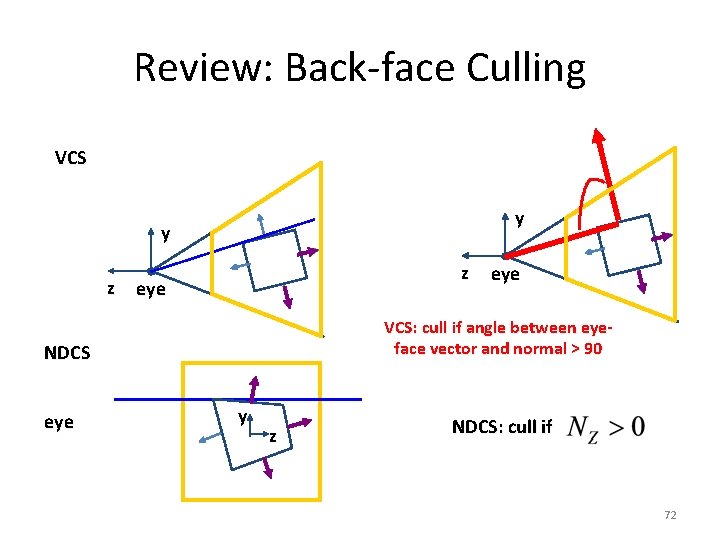 Review: Back-face Culling

VCS

y

z eye

y

z eye

VCS: cull if angle between eye-face vector and normal > 90

NDCS

eye

y

z

NDCS: cull if $N_Z > 0$

72